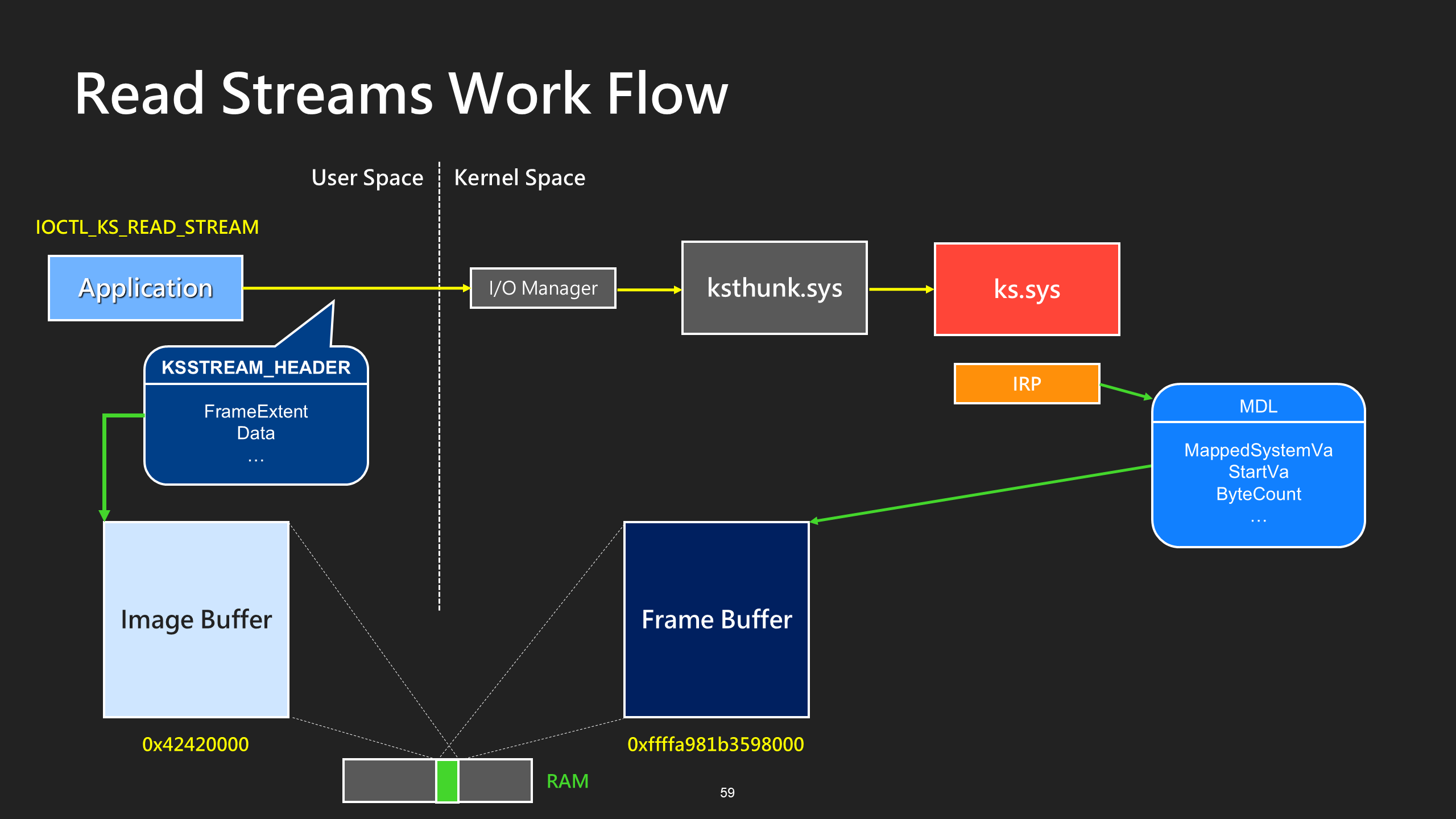 Read Streams Work Flow

User Space

Kernel Space

IOCTL_KS_READ_STREAM

Application

I/O Manager

ksthunk.sys

ks.sys

KSSTREAM_HEADER

FrameExtent
Data
…

IRP

MDL

MappedSystemVa
StartVa
ByteCount
…

Image Buffer

Frame Buffer

0x42420000

0xffffa981b3598000

RAM

59